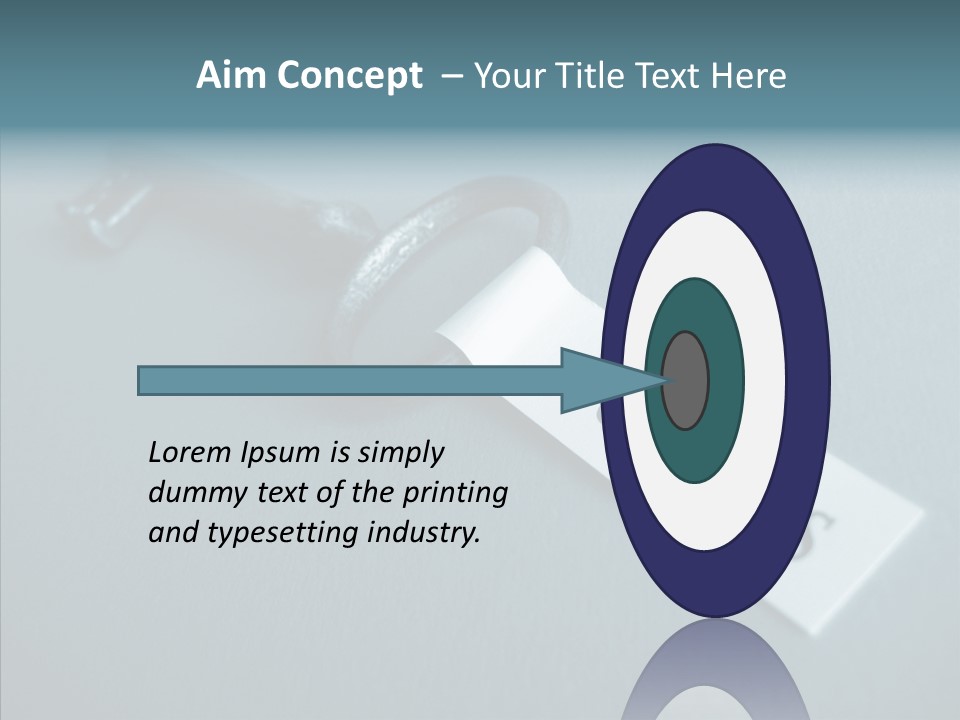 Aim Concept – Your Title Text Here

Lorem Ipsum is simply dummy text of the printing and typesetting industry.